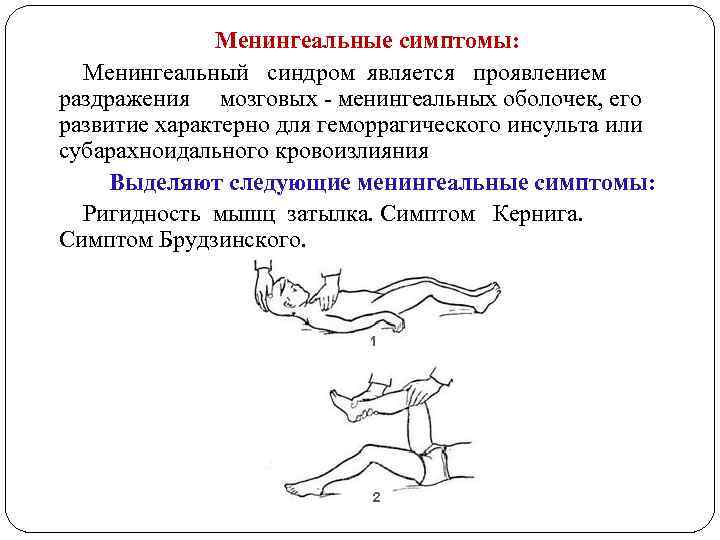 Менингеальные симптомы:

Менингеальный синдром является проявлением раздражения мозговых - менингеальных оболочек, его развитие характерно для геморрагического инсульта или субарахноидального кровоизлияния

Выделяют следующие менингеальные симптомы:

Ригидность мышц затылка. Симптом Кернига. Симптом Брудзинского.

1

2